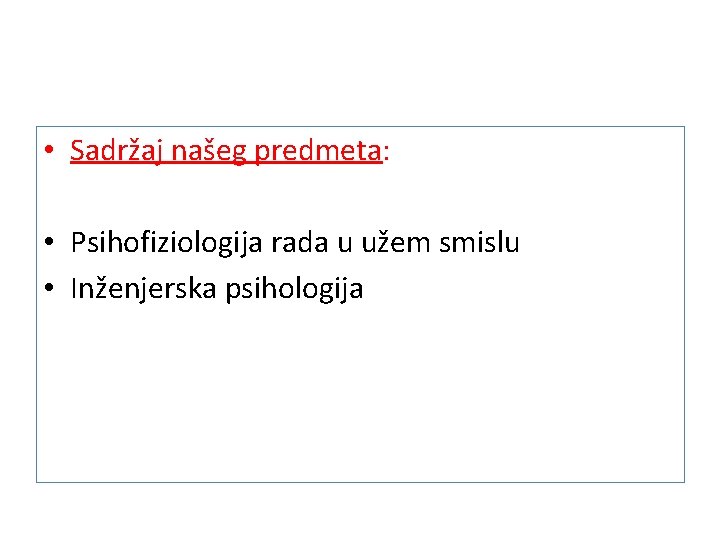 • Sadržaj našeg predmeta:

• Psihofiziologija rada u užem smislu
• Inženjerska psihologija